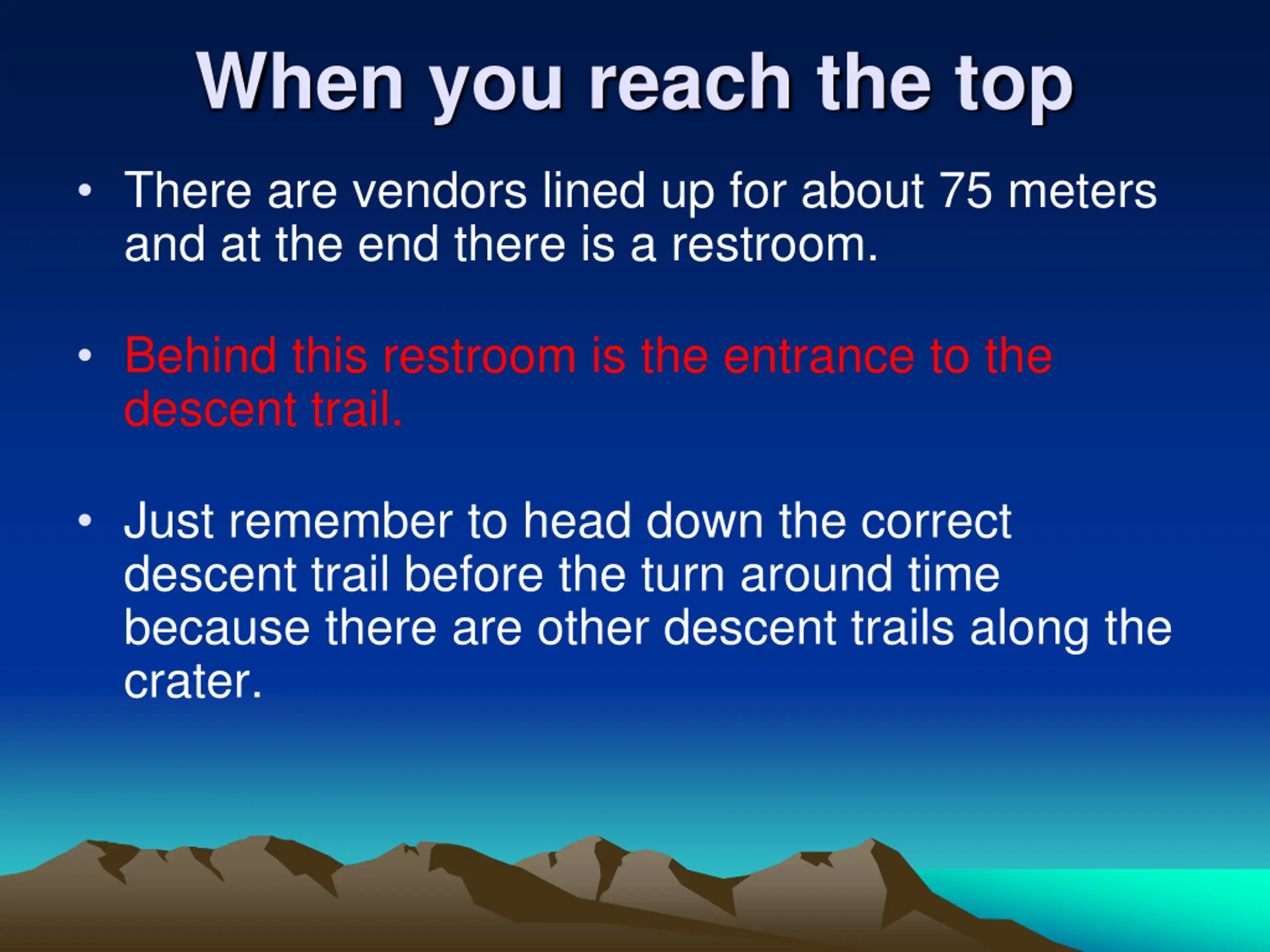 When you reach the top

• There are vendors lined up for about 75 meters and at the end there is a restroom.

• Behind this restroom is the entrance to the descent trail.

• Just remember to head down the correct descent trail before the turn around time because there are other descent trails along the crater.